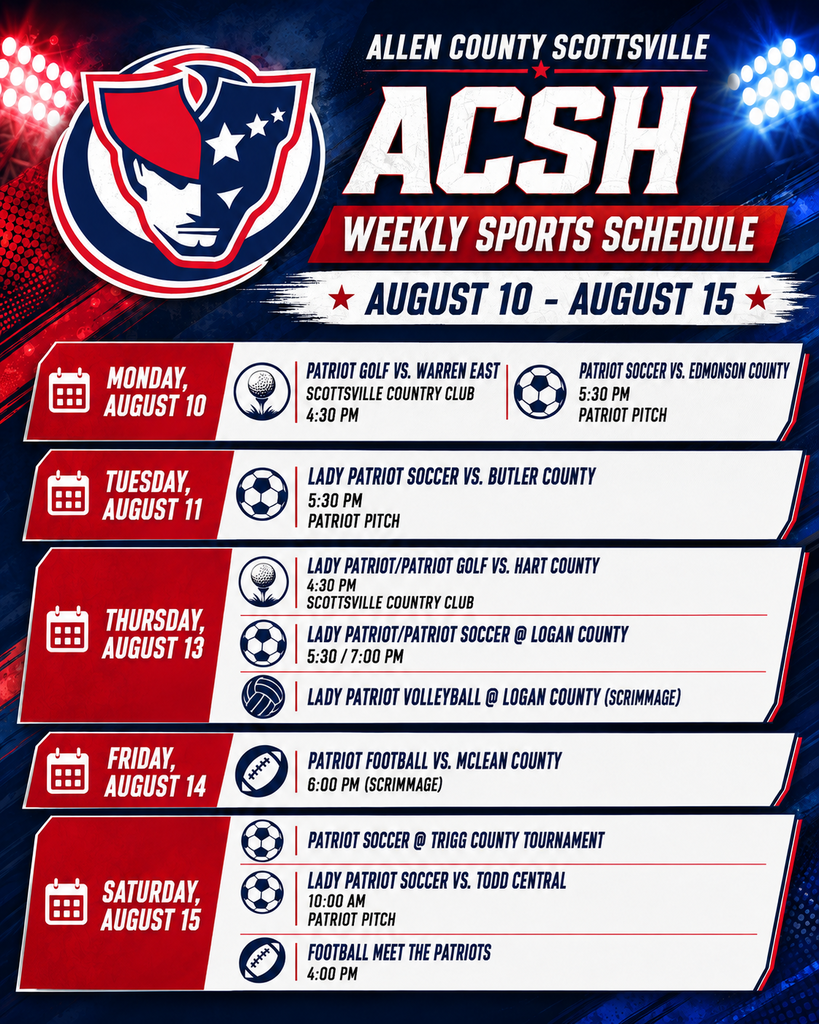 ALLEN COUNTY SCOTTSVILLE

ACSH

WEEKLY SPORTS SCHEDULE

AUGUST 10 - AUGUST 15

MONDAY, AUGUST 10

PATRIOT GOLF VS. WARREN EAST
SCOTTSVILLE COUNTRY CLUB
4:30 PM

PATRIOT SOCCER VS. EDMONSON COUNTY
5:30 PM
PATRIOT PITCH

TUESDAY, AUGUST 11

LADY PATRIOT SOCCER VS. BUTLER COUNTY
5:30 PM
PATRIOT PITCH

THURSDAY, AUGUST 13

LADY PATRIOT/PATRIOT GOLF VS. HART COUNTY
4:30 PM
SCOTTSVILLE COUNTRY CLUB

LADY PATRIOT/PATRIOT SOCCER @ LOGAN COUNTY
5:30 / 7:00 PM

LADY PATRIOT VOLLEYBALL @ LOGAN COUNTY (SCRIMMAGE)

FRIDAY, AUGUST 14

PATRIOT FOOTBALL VS. MCLEAN COUNTY
6:00 PM (SCRIMMAGE)

SATURDAY, AUGUST 15

PATRIOT SOCCER @ TRIGG COUNTY TOURNAMENT

LADY PATRIOT SOCCER VS. TODD CENTRAL
10:00 AM
PATRIOT PITCH

FOOTBALL MEET THE PATRIOTS
4:00 PM